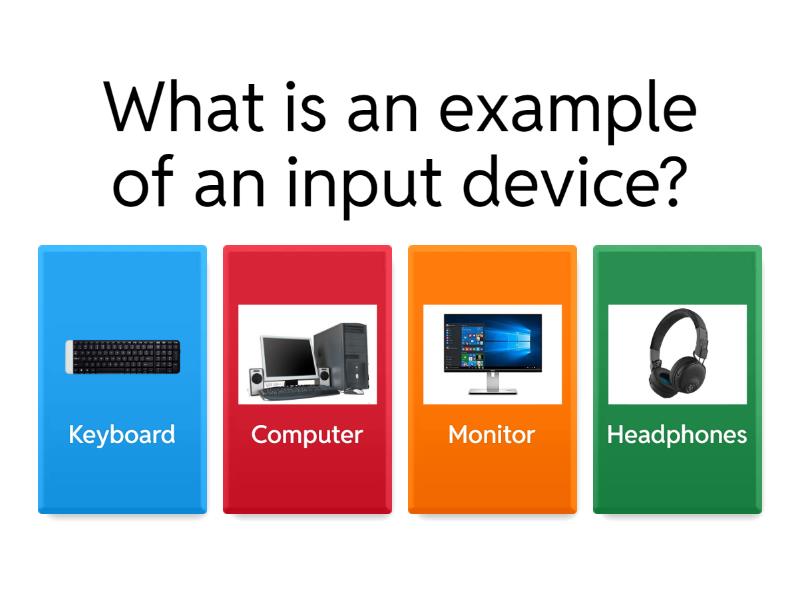 What is an example of an input device?

Keyboard

Computer

Monitor

Headphones